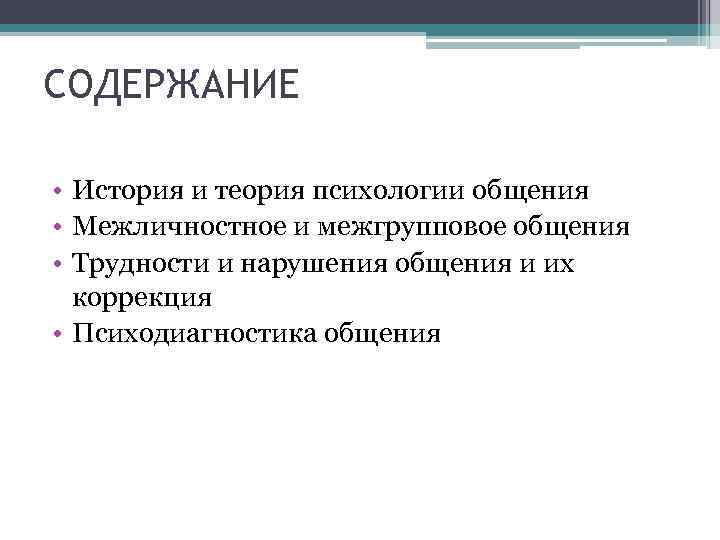 СОДЕРЖАНИЕ

• История и теория психологии общения
• Межличностное и межгрупповое общения
• Трудности и нарушения общения и их коррекция
• Психодиагностика общения